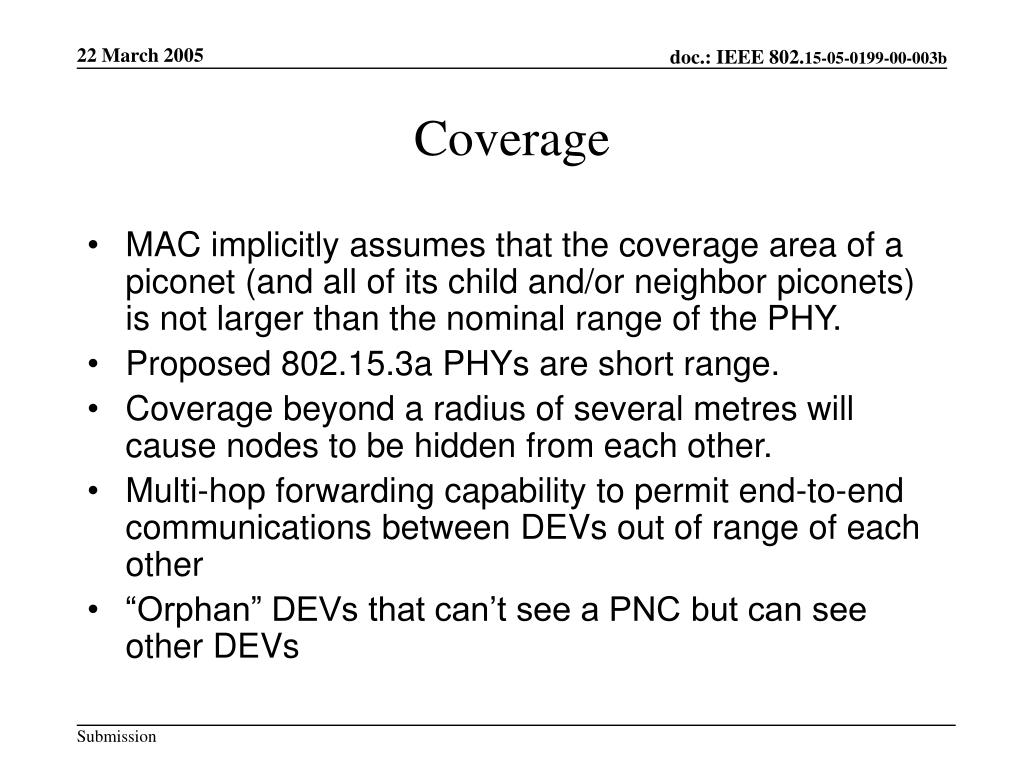 22 March 2005

doc.: IEEE 802.15-05-0199-00-003b

Coverage

• MAC implicitly assumes that the coverage area of a piconet (and all of its child and/or neighbor piconets) is not larger than the nominal range of the PHY.
• Proposed 802.15.3a PHYs are short range.
• Coverage beyond a radius of several metres will cause nodes to be hidden from each other.
• Multi-hop forwarding capability to permit end-to-end communications between DEVs out of range of each other
• “Orphan” DEVs that can’t see a PNC but can see other DEVs

Submission